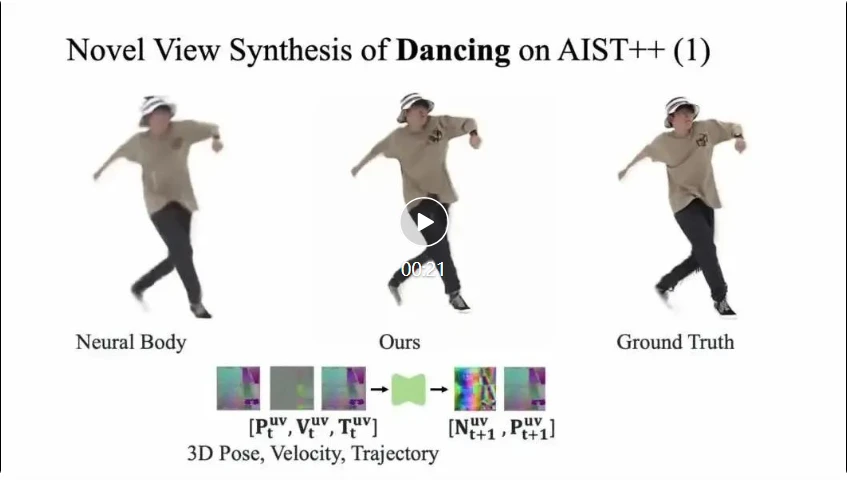 Novel View Synthesis of **Dancing** on AIST++ (1)

00:21

Neural Body

Ours

Ground Truth

$[\mathbf{P}_t^{uv}, \mathbf{V}_t^{uv}, \mathbf{T}_t^{uv}]$

$[\mathbf{N}_{t+1}^{uv}, \mathbf{P}_{t+1}^{uv}]$

3D Pose, Velocity, Trajectory